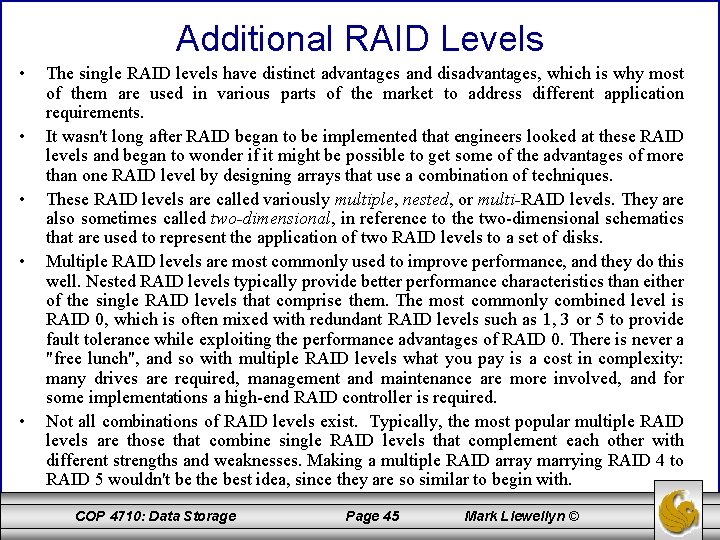 Additional RAID Levels

• The single RAID levels have distinct advantages and disadvantages, which is why most of them are used in various parts of the market to address different application requirements.

• It wasn't long after RAID began to be implemented that engineers looked at these RAID levels and began to wonder if it might be possible to get some of the advantages of more than one RAID level by designing arrays that use a combination of techniques.

• These RAID levels are called variously multiple, nested, or multi-RAID levels. They are also sometimes called two-dimensional, in reference to the two-dimensional schematics that are used to represent the application of two RAID levels to a set of disks.

• Multiple RAID levels are most commonly used to improve performance, and they do this well. Nested RAID levels typically provide better performance characteristics than either of the single RAID levels that comprise them. The most commonly combined level is RAID 0, which is often mixed with redundant RAID levels such as 1, 3 or 5 to provide fault tolerance while exploiting the performance advantages of RAID 0. There is never a "free lunch", and so with multiple RAID levels what you pay is a cost in complexity: many drives are required, management and maintenance are more involved, and for some implementations a high-end RAID controller is required.

• Not all combinations of RAID levels exist. Typically, the most popular multiple RAID levels are those that combine single RAID levels that complement each other with different strengths and weaknesses. Making a multiple RAID array marrying RAID 4 to RAID 5 wouldn't be the best idea, since they are so similar to begin with.

COP 4710: Data Storage Page 45 Mark Llewellyn ©